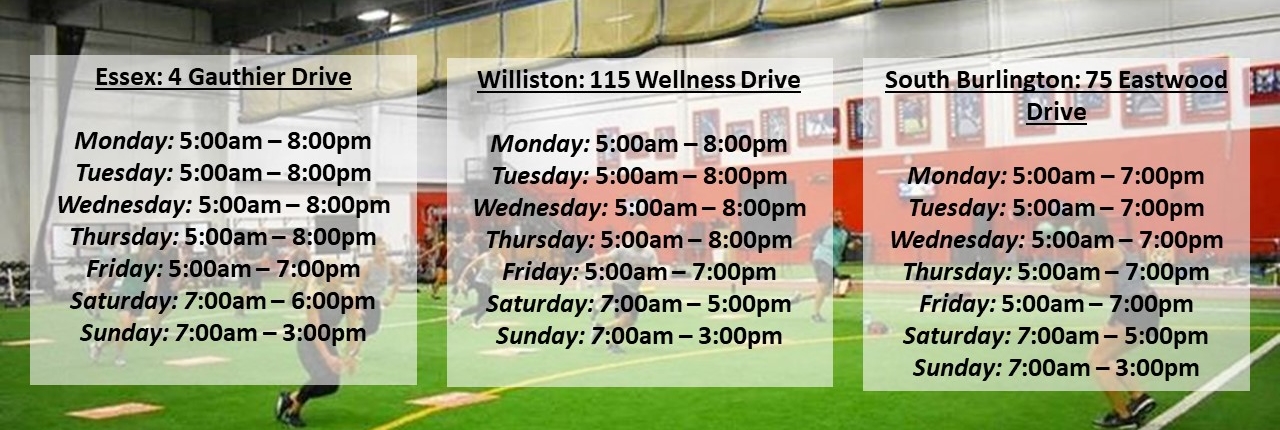 Essex: 4 Gauthier Drive

Monday: 5:00am – 8:00pm
Tuesday: 5:00am – 8:00pm
Wednesday: 5:00am – 8:00pm
Thursday: 5:00am – 8:00pm
Friday: 5:00am – 7:00pm
Saturday: 7:00am – 6:00pm
Sunday: 7:00am – 3:00pm

Williston: 115 Wellness Drive

Monday: 5:00am – 8:00pm
Tuesday: 5:00am – 8:00pm
Wednesday: 5:00am – 8:00pm
Thursday: 5:00am – 8:00pm
Friday: 5:00am – 7:00pm
Saturday: 7:00am – 5:00pm
Sunday: 7:00am – 3:00pm

South Burlington: 75 Eastwood Drive

Monday: 5:00am – 7:00pm
Tuesday: 5:00am – 7:00pm
Wednesday: 5:00am – 7:00pm
Thursday: 5:00am – 7:00pm
Friday: 5:00am – 7:00pm
Saturday: 7:00am – 5:00pm
Sunday: 7:00am – 3:00pm